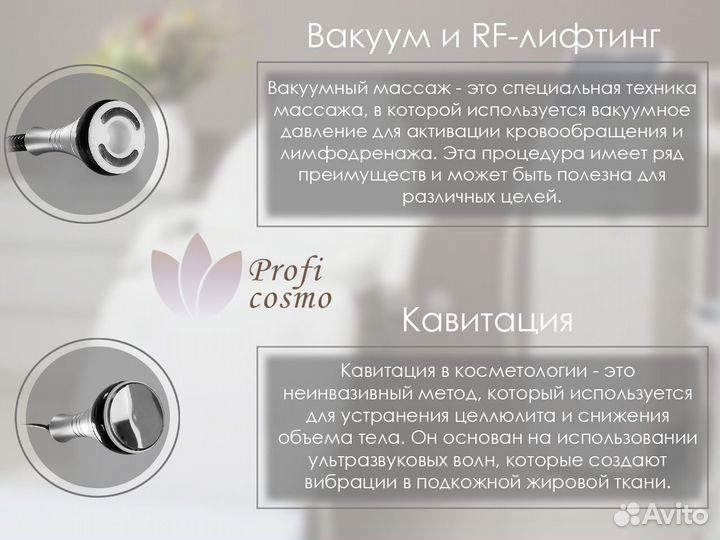 Вакуум и RF-лифтинг

Вакуумный массаж - это специальная техника массажа, в которой используется вакуумное давление для активации кровообращения и лимфодренажа. Эта процедура имеет ряд преимуществ и может быть полезна для различных целей.

Profi cosmo

Кавитация

Кавитация в косметологии - это неинвазивный метод, который используется для устранения целлюлита и снижения объема тела. Он основан на использовании ультразвуковых волн, которые создают вибрации в подкожной жировой ткани.

Avito